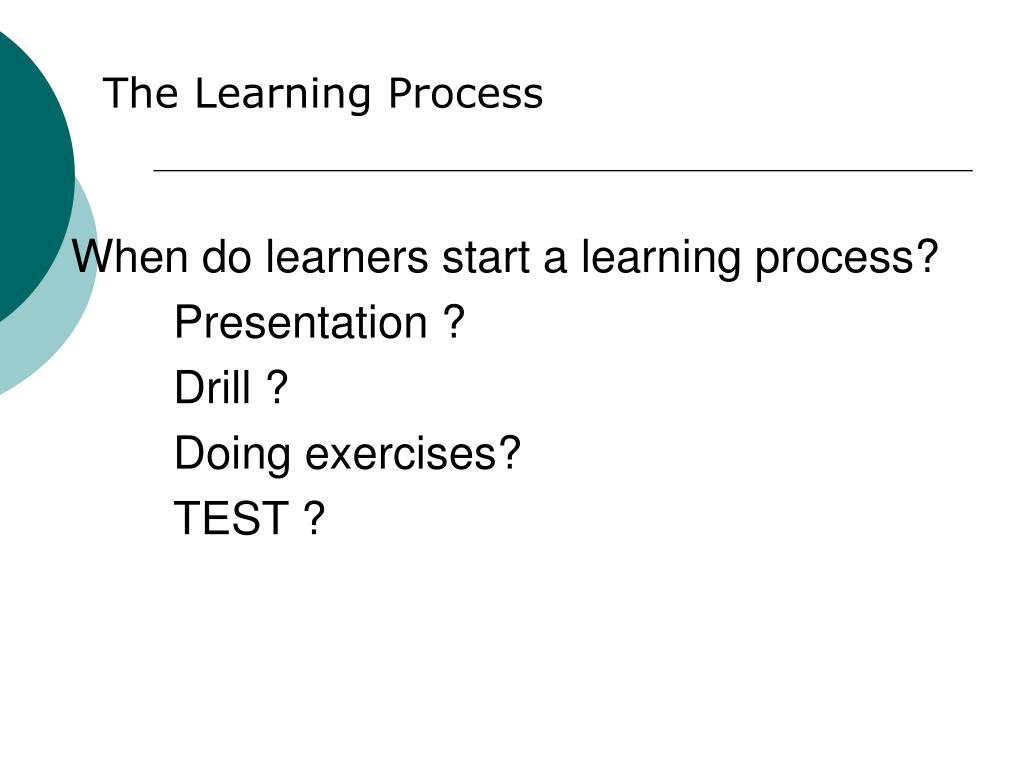 The Learning Process

When do learners start a learning process?

Presentation ?

Drill ?

Doing exercises?

TEST ?